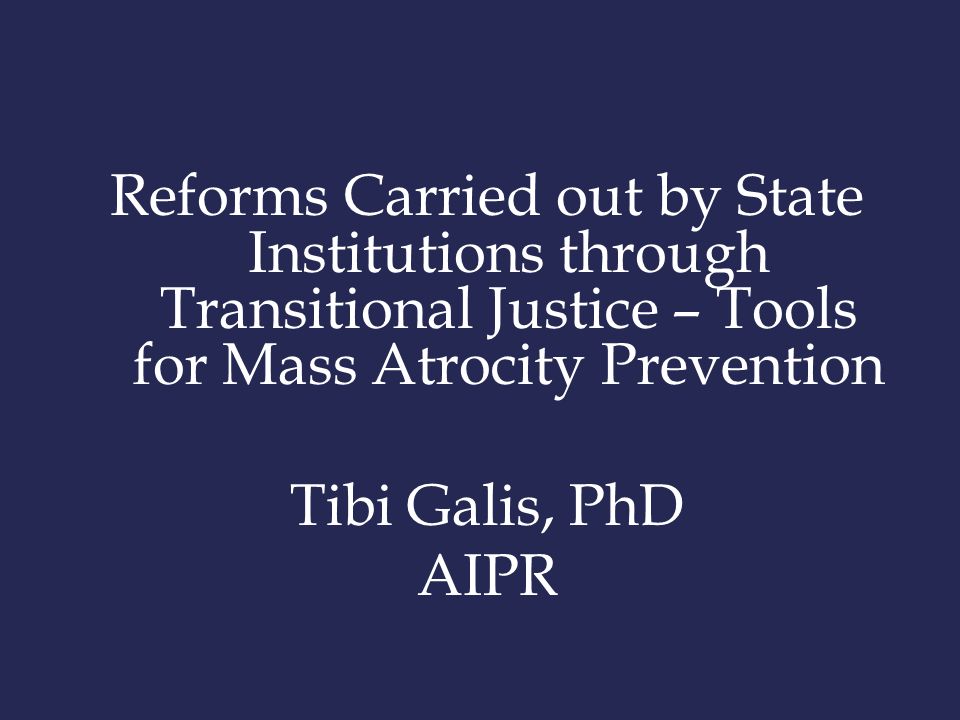 Reforms Carried out by State Institutions through Transitional Justice – Tools for Mass Atrocity Prevention

Tibi Galis, PhD
AIPR